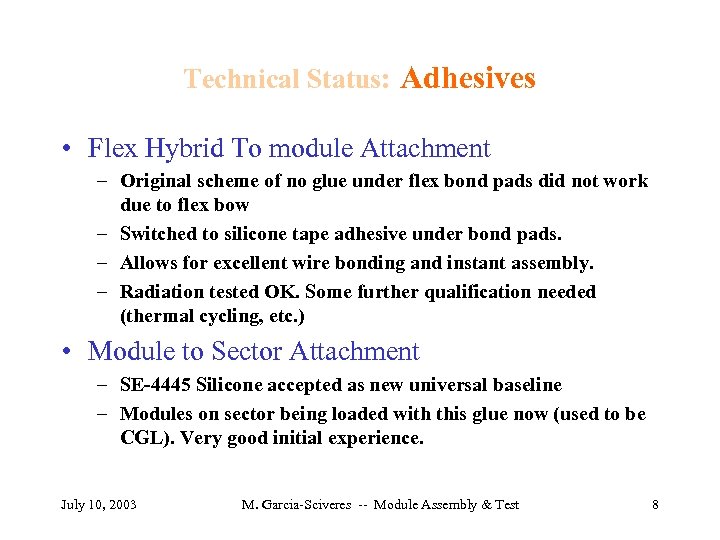 Technical Status: Adhesives

• Flex Hybrid To module Attachment
– Original scheme of no glue under flex bond pads did not work due to flex bow
– Switched to silicone tape adhesive under bond pads.
– Allows for excellent wire bonding and instant assembly.
– Radiation tested OK. Some further qualification needed (thermal cycling, etc.)

• Module to Sector Attachment
– SE-4445 Silicone accepted as new universal baseline
– Modules on sector being loaded with this glue now (used to be CGL). Very good initial experience.

July 10, 2003 M. Garcia-Sciveres -- Module Assembly & Test 8